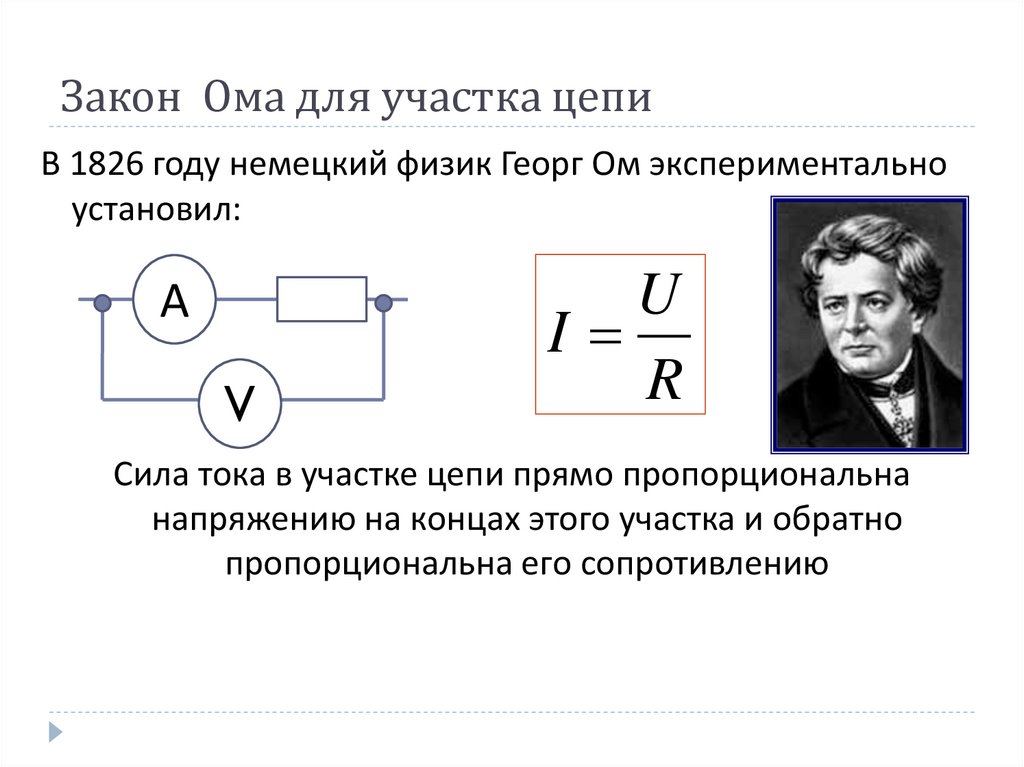 Закон Ома для участка цепи

В 1826 году немецкий физик Георг Ом экспериментально установил:

A

V

$I = \frac{U}{R}$

Сила тока в участке цепи прямо пропорциональна напряжению на концах этого участка и обратно пропорциональна его сопротивлению